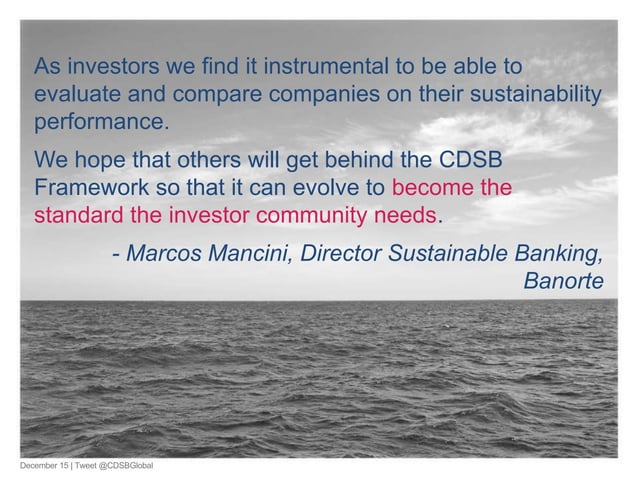 As investors we find it instrumental to be able to evaluate and compare companies on their sustainability performance.

We hope that others will get behind the CDSB Framework so that it can evolve to become the standard the investor community needs.

- Marcos Mancini, Director Sustainable Banking, Banorte

December 15 | Tweet @CDSBGlobal